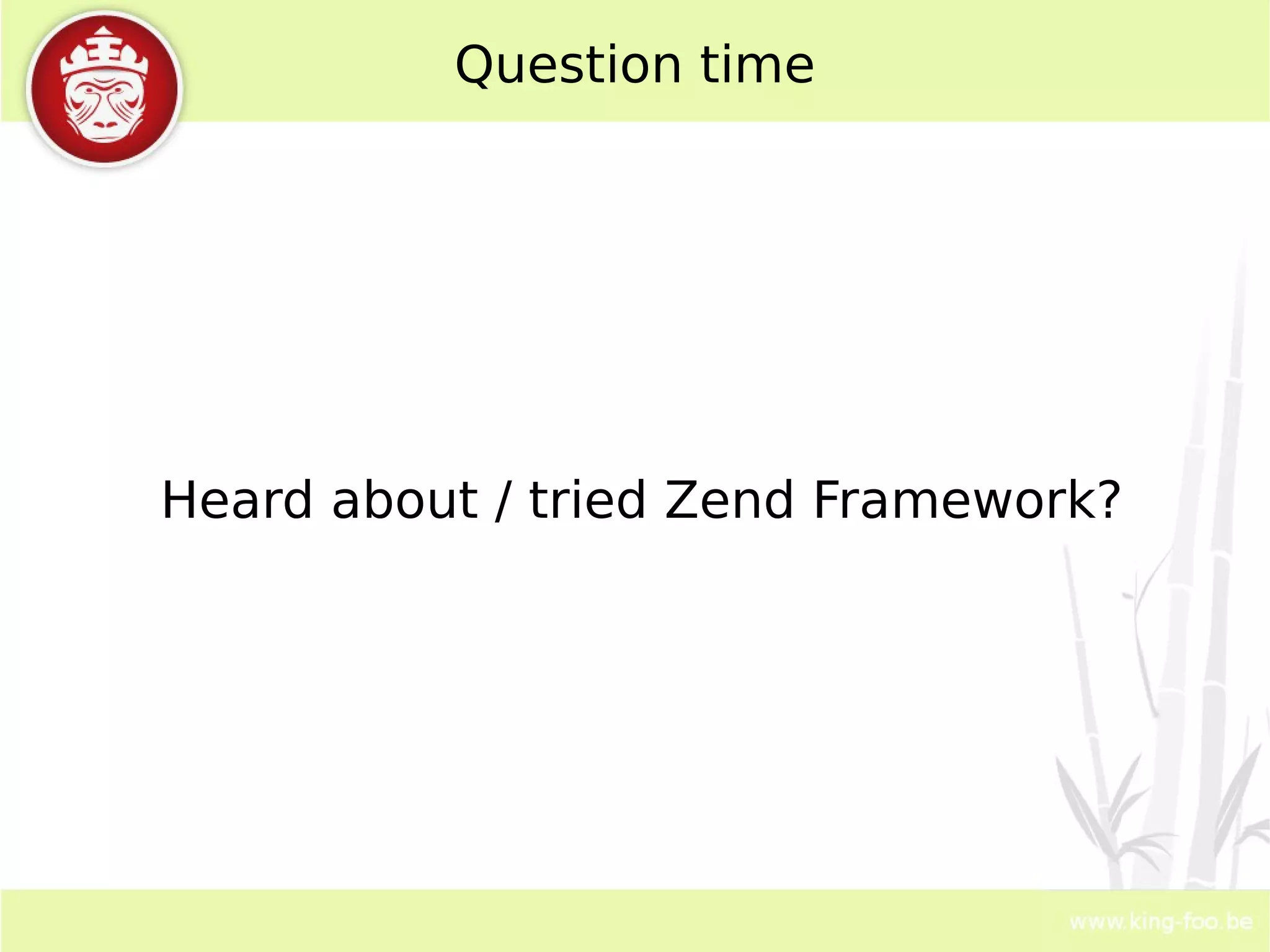 Question time

Heard about / tried Zend Framework?

www.king-foo.be